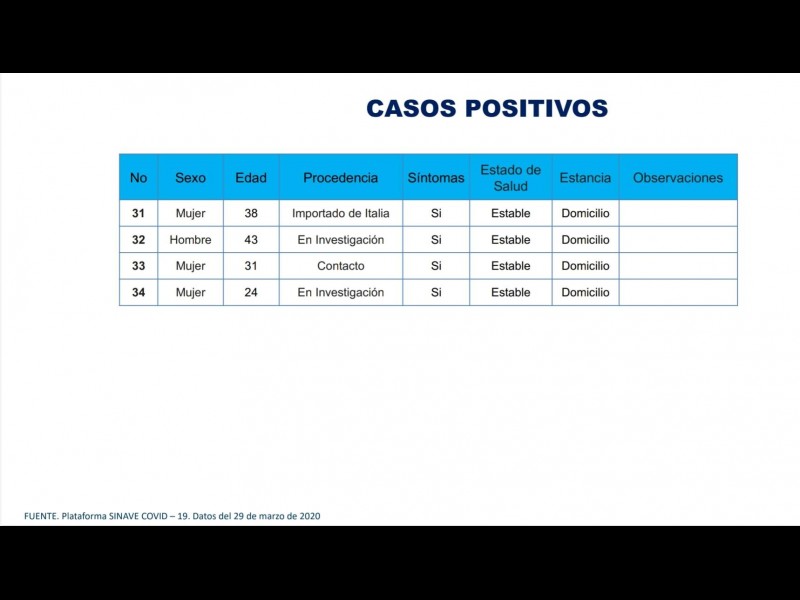 CASOS POSITIVOS

| No | Sexo | Edad | Procedencia | Síntomas | Estado de Salud | Estancia | Observaciones |
|---|---|---|---|---|---|---|---|
| 31 | Mujer | 38 | Importado de Italia | Si | Estable | Domicilio | |
| 32 | Hombre | 43 | En Investigación | Si | Estable | Domicilio | |
| 33 | Mujer | 31 | Contacto | Si | Estable | Domicilio | |
| 34 | Mujer | 24 | En Investigación | Si | Estable | Domicilio | |

FUENTE. Plataforma SINAVE COVID – 19. Datos del 29 de marzo de 2020